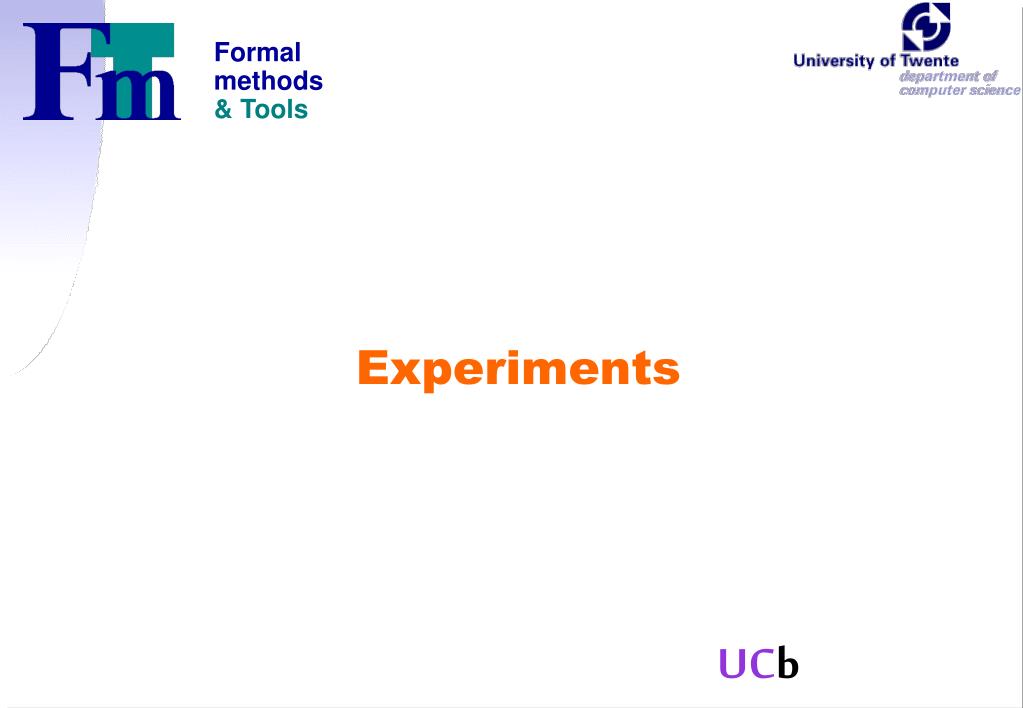 FmT

Formal methods & Tools

University of Twente
department of computer science

Experiments

UCb